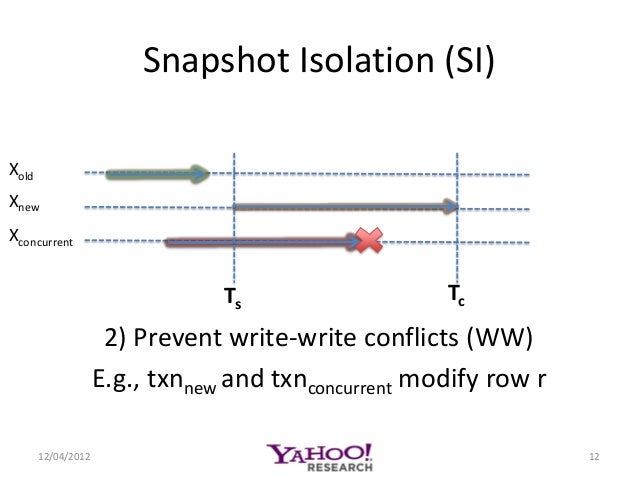 Snapshot Isolation (SI)

$X_{old}$

$X_{new}$

$X_{concurrent}$

$T_s$

$T_c$

2) Prevent write-write conflicts (WW)

E.g., $txn_{new}$ and $txn_{concurrent}$ modify row r

12/04/2012

YAHOO! RESEARCH

12